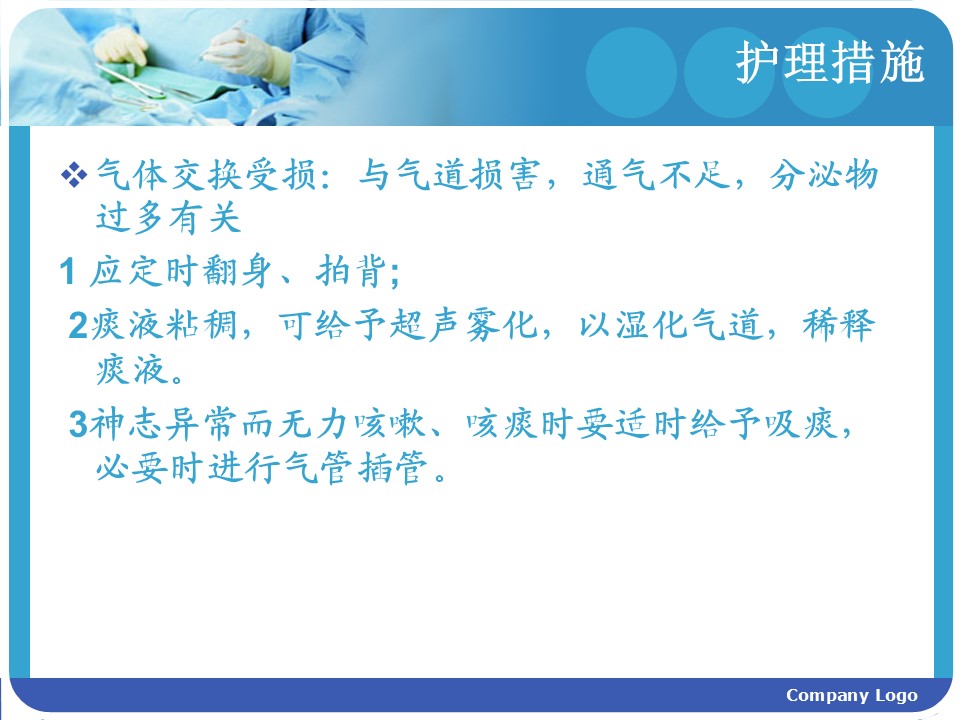 护理措施

❖气体交换受损：与气道损害，通气不足，分泌物过多有关

1 应定时翻身、拍背;

2痰液粘稠，可给予超声雾化，以湿化气道，稀释痰液。

3神志异常而无力咳嗽、咳痰时要适时给予吸痰，必要时进行气管插管。

Company Logo